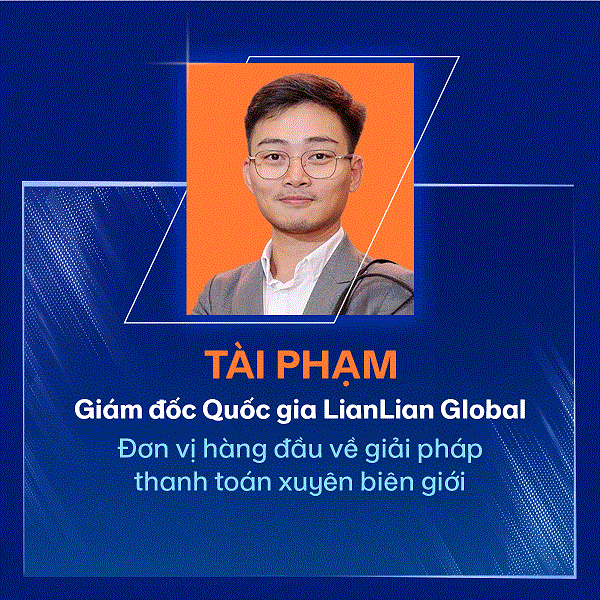 TÀI PHẠM

Giám đốc Quốc gia LianLian Global

Đơn vị hàng đầu về giải pháp thanh toán xuyên biên giới